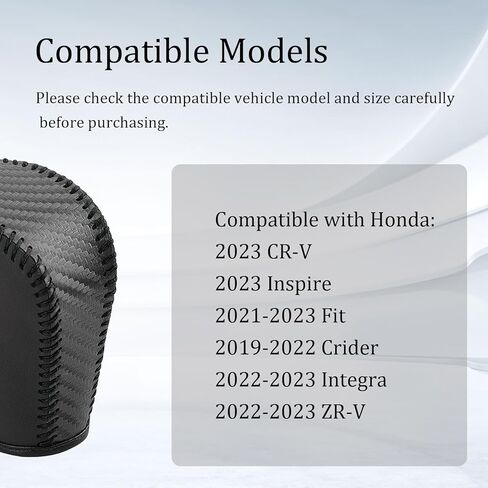 Compatible Models

Please check the compatible vehicle model and size carefully before purchasing.

Compatible with Honda:
2023 CR-V
2023 Inspire
2021-2023 Fit
2019-2022 Crider
2022-2023 Integra
2022-2023 ZR-V